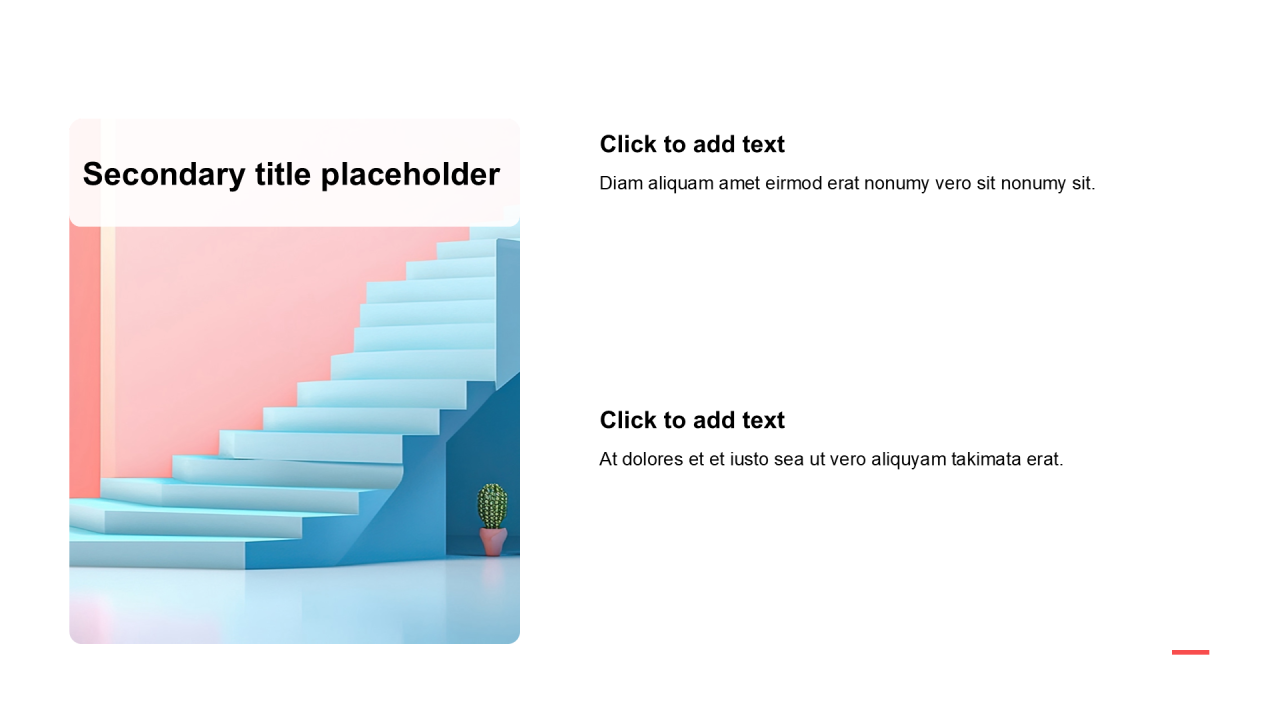 Secondary title placeholder

Click to add text

Diam aliquam amet eirmod erat nonumy vero sit nonumy sit.

Click to add text

At dolores et et iusto sea ut vero aliquyam takimata erat.